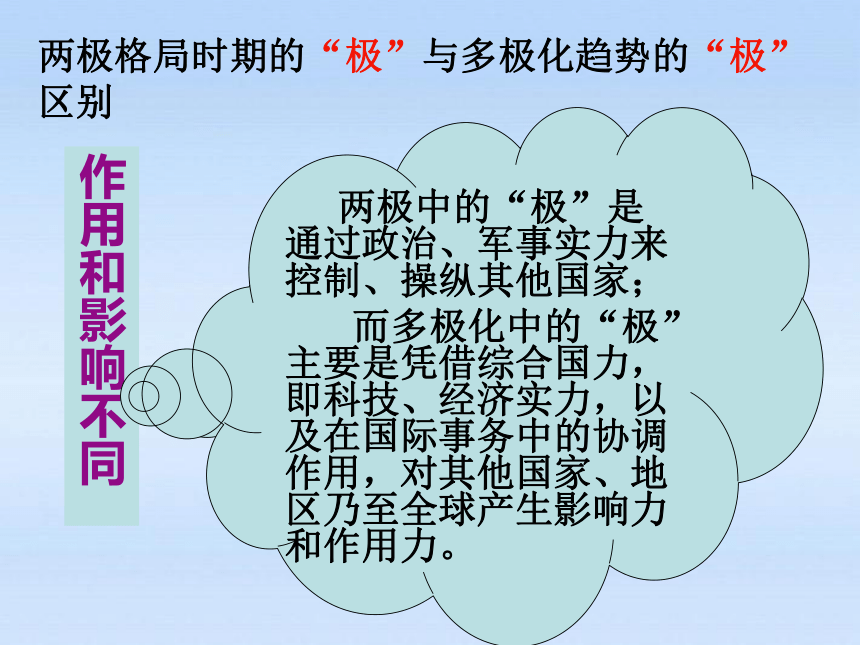 两极格局时期的“极”与多极化趋势的“极”区别

作用和影响不同

两极中的“极”是通过政治、军事实力来控制、操纵其他国家；

而多极化中的“极”主要是凭借综合国力，即科技、经济实力，以及在国际事务中的协调作用，对其他国家、地区乃至全球产生影响力和作用力。